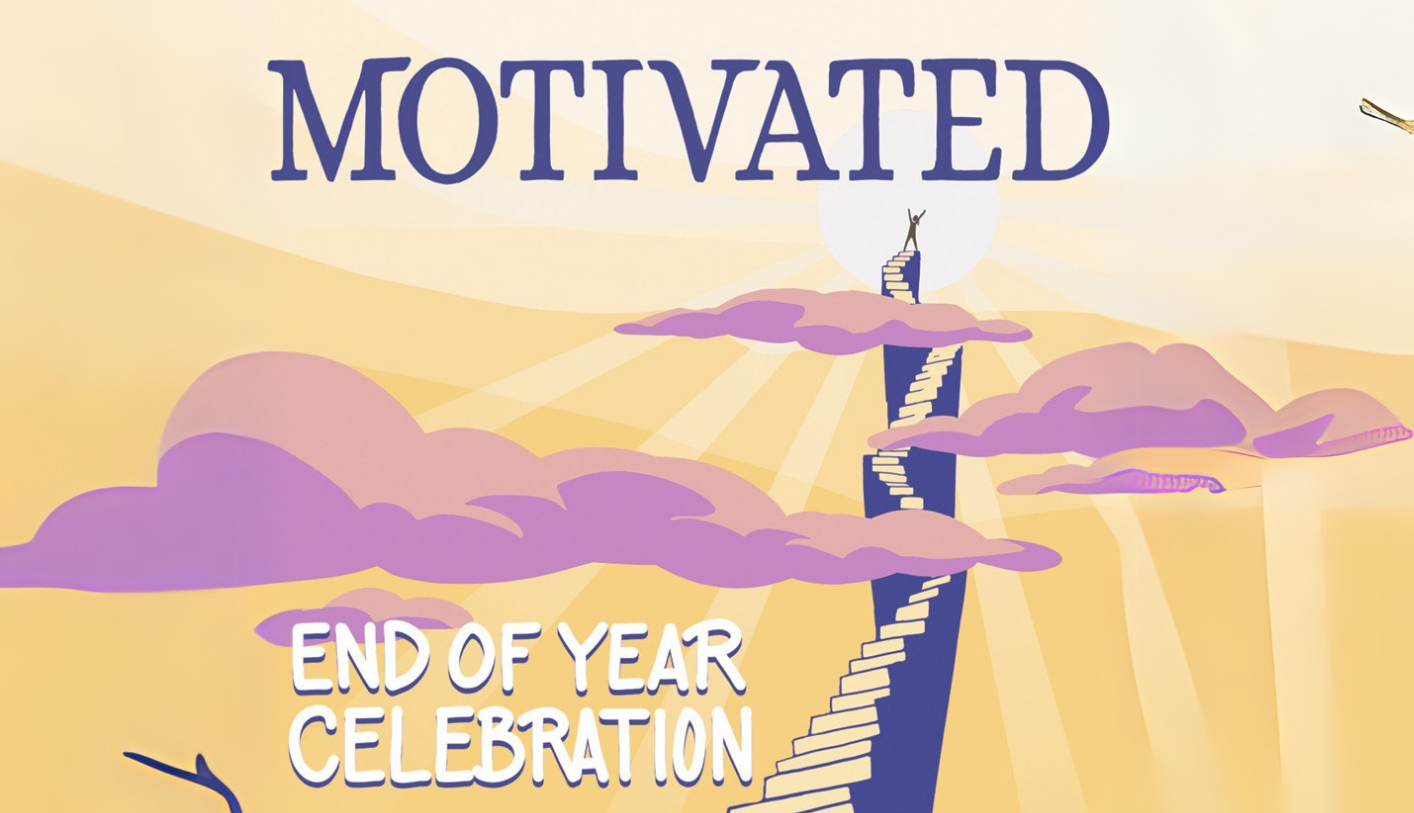 MOTIVATED

END OF YEAR CELEBRATION